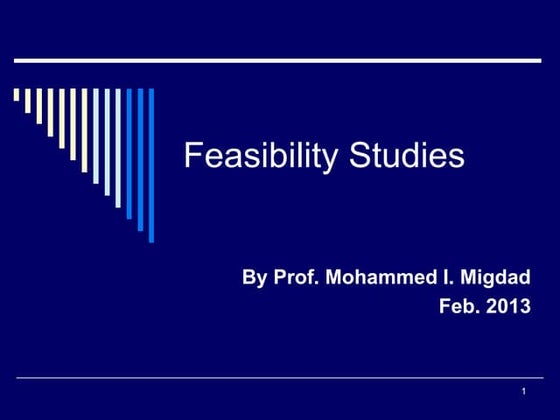 Feasibility Studies

By Prof. Mohammed I. Migdad
Feb. 2013

1